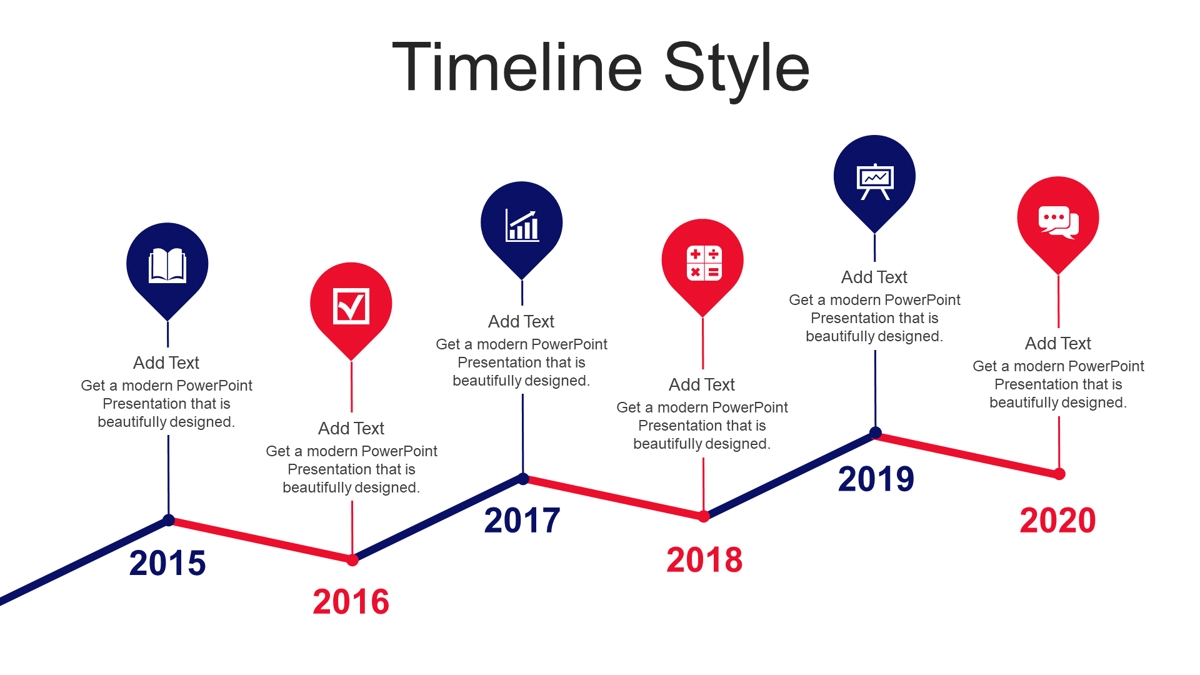 Timeline Style

Add Text
Get a modern PowerPoint Presentation that is beautifully designed.

2015

Add Text
Get a modern PowerPoint Presentation that is beautifully designed.

2016

Add Text
Get a modern PowerPoint Presentation that is beautifully designed.

2017

Add Text
Get a modern PowerPoint Presentation that is beautifully designed.

2018

Add Text
Get a modern PowerPoint Presentation that is beautifully designed.

2019

Add Text
Get a modern PowerPoint Presentation that is beautifully designed.

2020